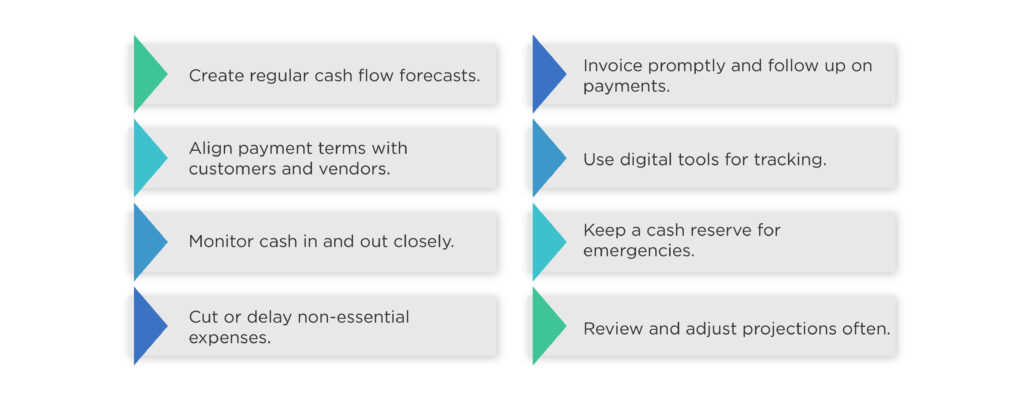 Create regular cash flow forecasts.

Align payment terms with customers and vendors.

Monitor cash in and out closely.

Cut or delay non-essential expenses.

Invoice promptly and follow up on payments.

Use digital tools for tracking.

Keep a cash reserve for emergencies.

Review and adjust projections often.